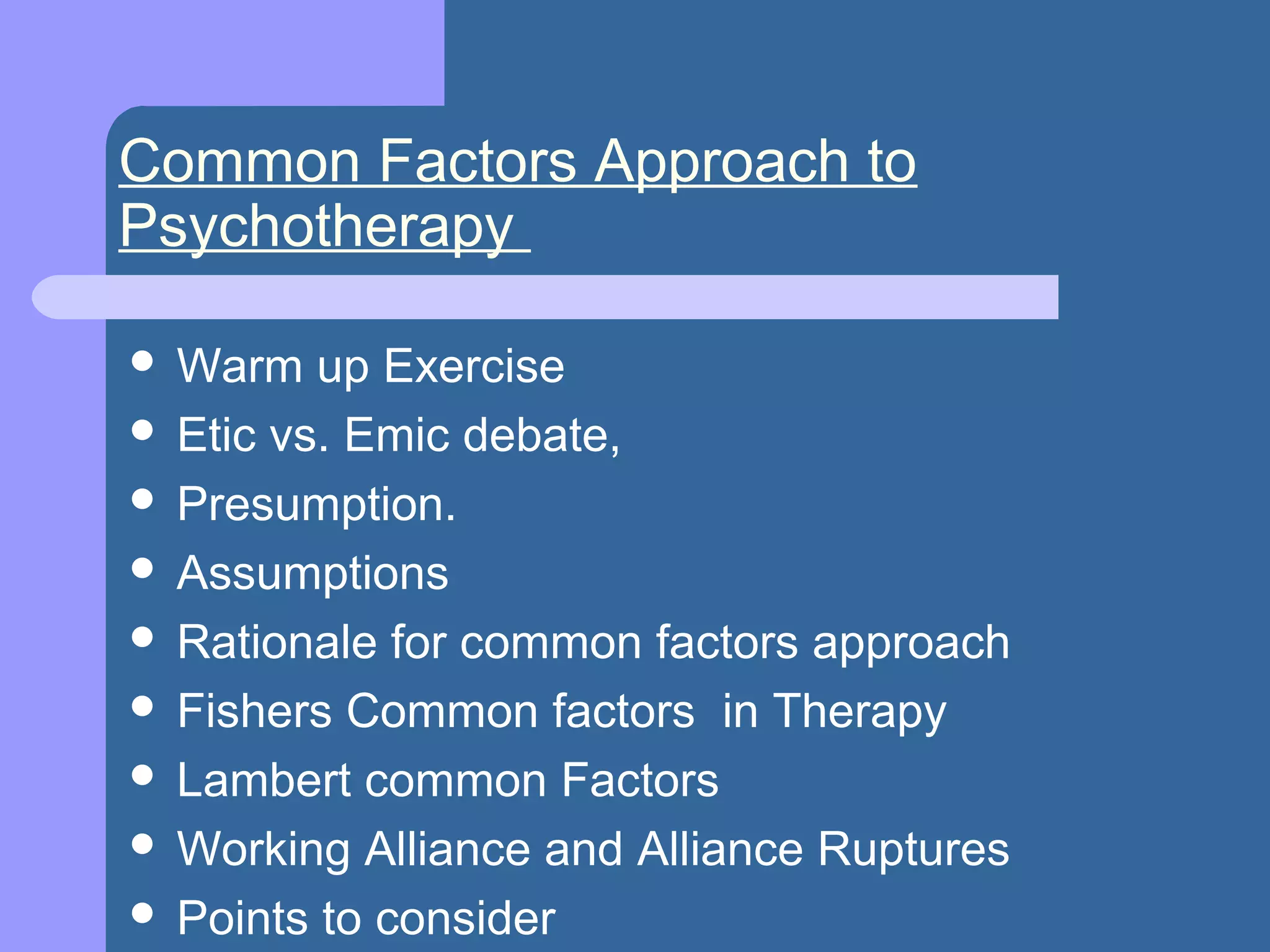 Common Factors Approach to Psychotherapy

- Warm up Exercise
- Etic vs. Emic debate,
- Presumption.
- Assumptions
- Rationale for common factors approach
- Fishers Common factors in Therapy
- Lambert common Factors
- Working Alliance and Alliance Ruptures
- Points to consider